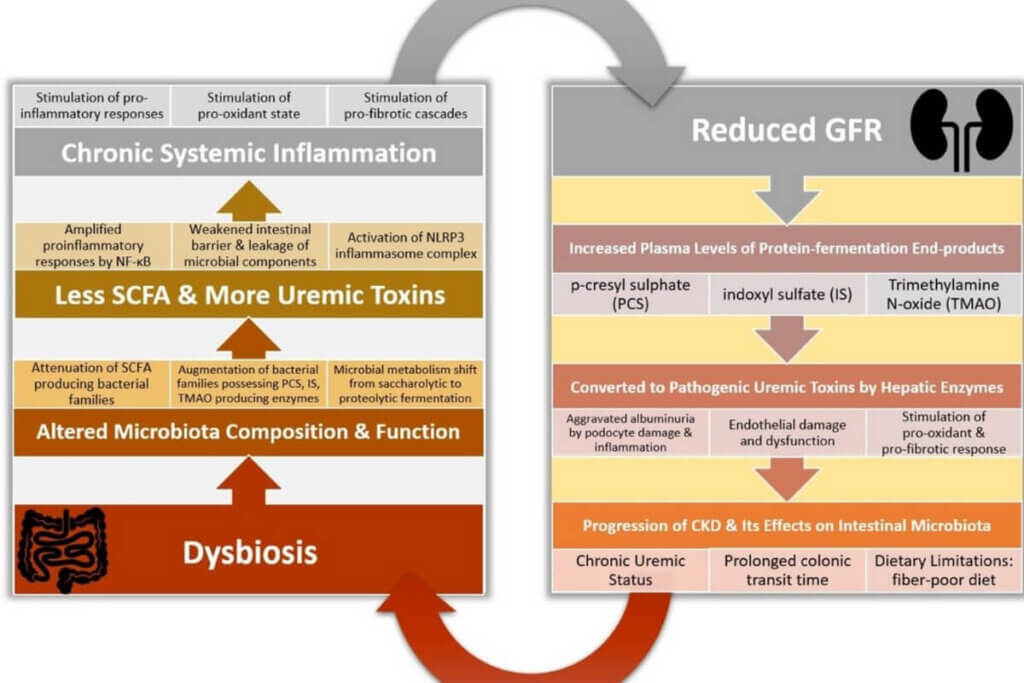 Stimulation of pro-inflammatory responses

Stimulation of pro-oxidant state

Stimulation of pro-fibrotic cascades

Chronic Systemic Inflammation

Amplified proinflammatory responses by NF-κB

Weakened intestinal barrier & leakage of microbial components

Activation of NLRP3 inflammasome complex

Less SCFA & More Uremic Toxins

Attenuation of SCFA producing bacterial families

Augmentation of bacterial families possessing PCS, IS, TMAO producing enzymes

Microbial metabolism shift from saccharolytic to proteolytic fermentation

Altered Microbiota Composition & Function

Dysbiosis

Reduced GFR

Increased Plasma Levels of Protein-fermentation End-products

p-cresyl sulphate (PCS)

indoxyl sulfate (IS)

Trimethylamine N-oxide (TMAO)

Converted to Pathogenic Uremic Toxins by Hepatic Enzymes

Aggravated albuminuria by podocyte damage & inflammation

Endothelial damage and dysfunction

Stimulation of pro-oxidant & pro-fibrotic response

Progression of CKD & Its Effects on Intestinal Microbiota

Chronic Uremic Status

Prolonged colonic transit time

Dietary Limitations: fiber-poor diet